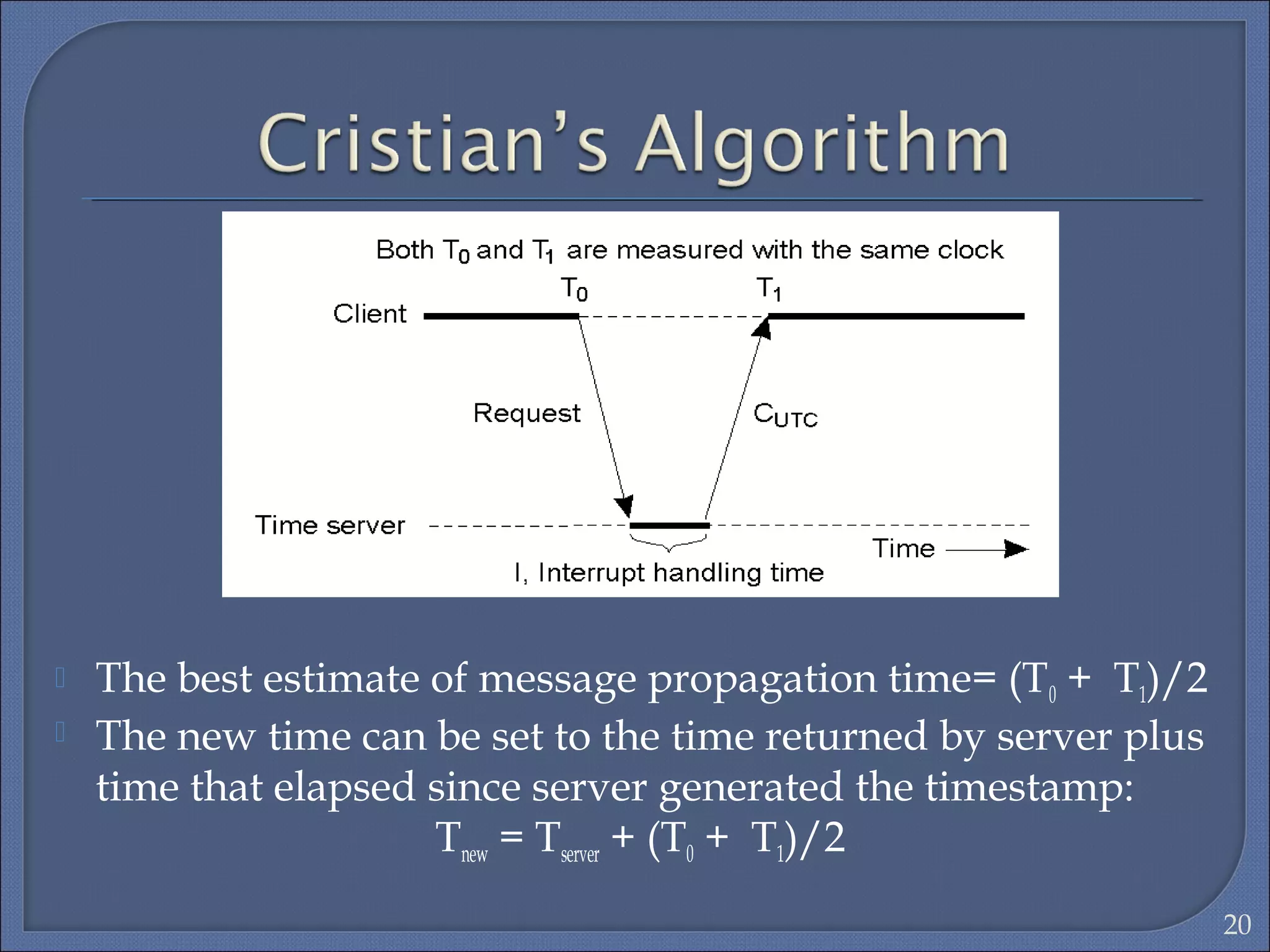 Cristian's Algorithm

Both $T_0$ and $T_1$ are measured with the same clock

$T_0$

$T_1$

Client

Request

$C_{UTC}$

Time server

Time

I, Interrupt handling time

The best estimate of message propagation time= $(T_0 + T_1)/2$

The new time can be set to the time returned by server plus time that elapsed since server generated the timestamp:

$T_{new} = T_{server} + (T_0 + T_1)/2$

20